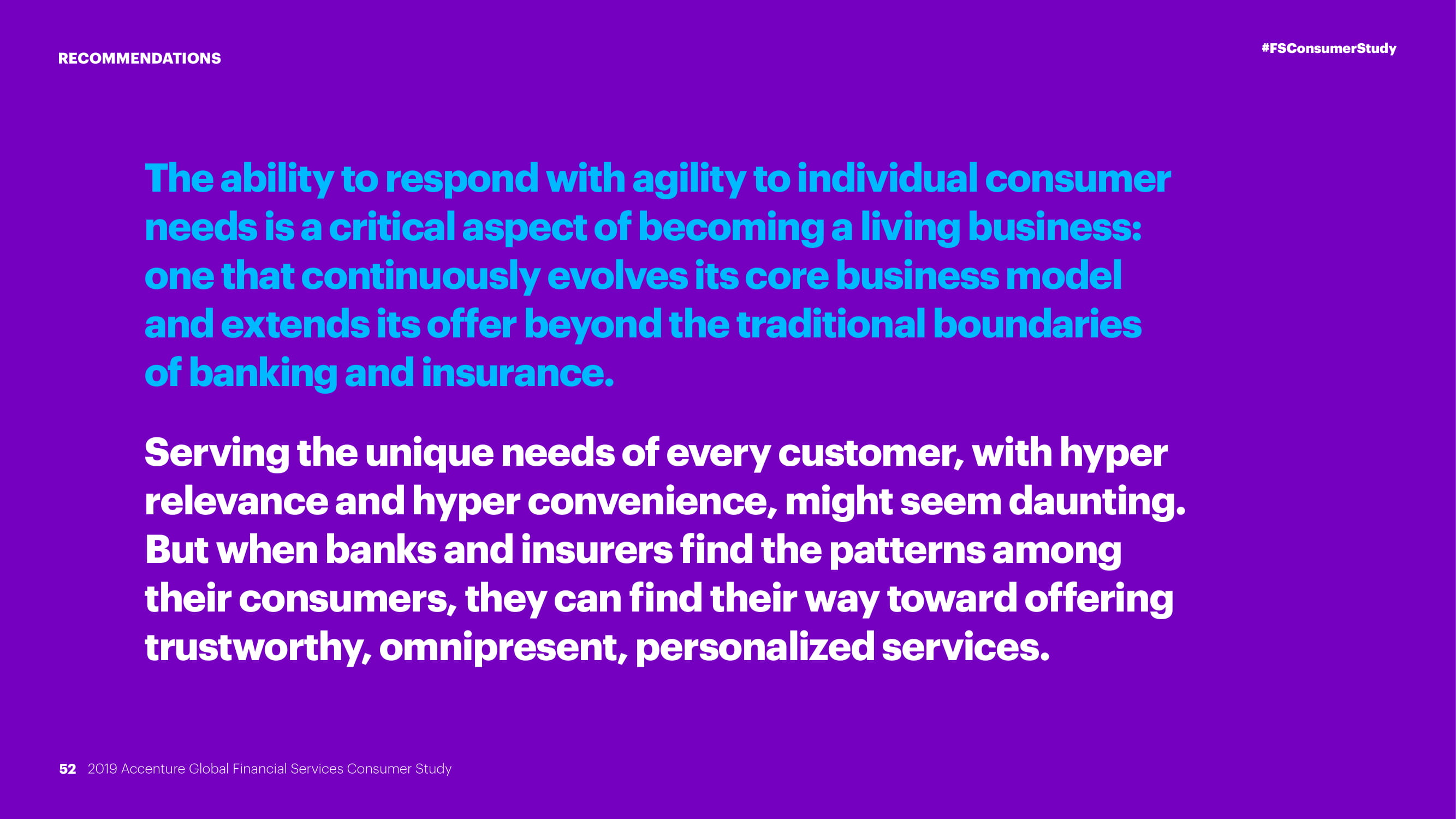 RECOMMENDATIONS

#FSConsumerStudy

The ability to respond with agility to individual consumer needs is a critical aspect of becoming a living business: one that continuously evolves its core business model and extends its offer beyond the traditional boundaries of banking and insurance.

Serving the unique needs of every customer, with hyper relevance and hyper convenience, might seem daunting. But when banks and insurers find the patterns among their consumers, they can find their way toward offering trustworthy, omnipresent, personalized services.

52 2019 Accenture Global Financial Services Consumer Study